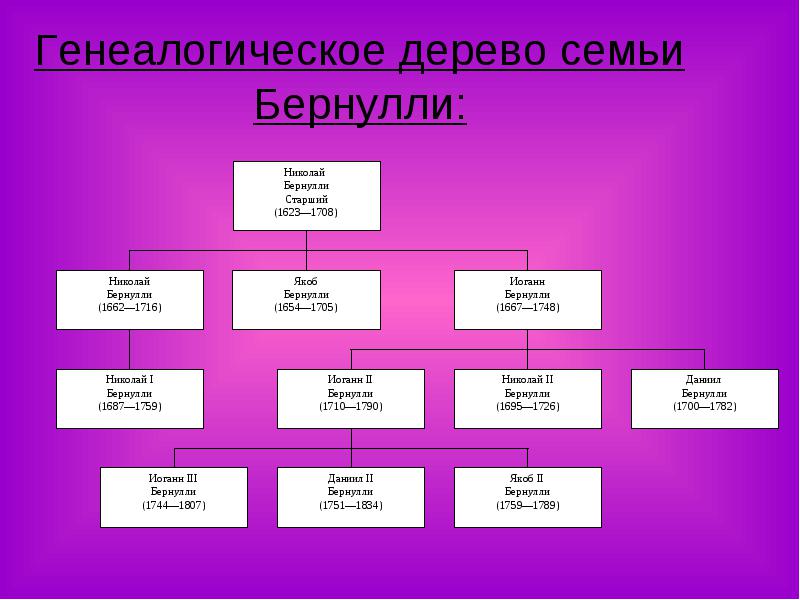 Генеалогическое дерево семьи Бернулли:

Николай Бернулли Старший (1623—1708)

Николай Бернулли (1662—1716)

Якоб Бернулли (1654—1705)

Иоганн Бернулли (1667—1748)

Николай I Бернулли (1687—1759)

Иоганн II Бернулли (1710—1790)

Николай II Бернулли (1695—1726)

Даниил Бернулли (1700—1782)

Иоганн III Бернулли (1744—1807)

Даниил II Бернулли (1751—1834)

Якоб II Бернулли (1759—1789)